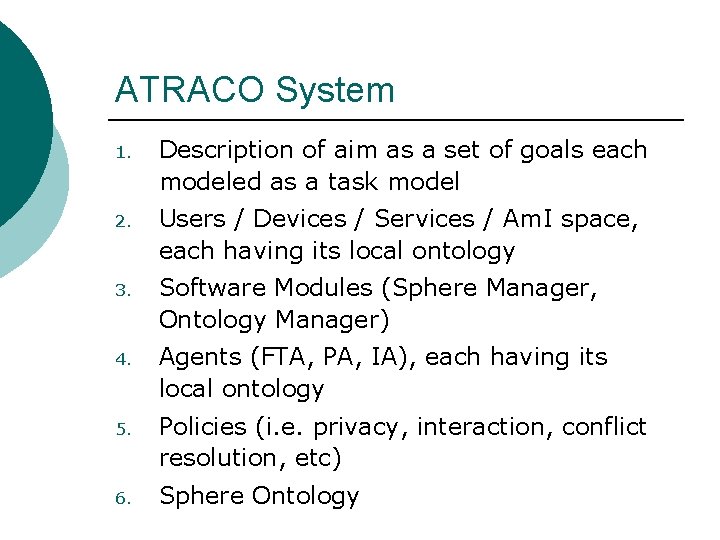 ATRACO System

1. Description of aim as a set of goals each modeled as a task model
2. Users / Devices / Services / AmI space, each having its local ontology
3. Software Modules (Sphere Manager, Ontology Manager)
4. Agents (FTA, PA, IA), each having its local ontology
5. Policies (i.e. privacy, interaction, conflict resolution, etc)
6. Sphere Ontology